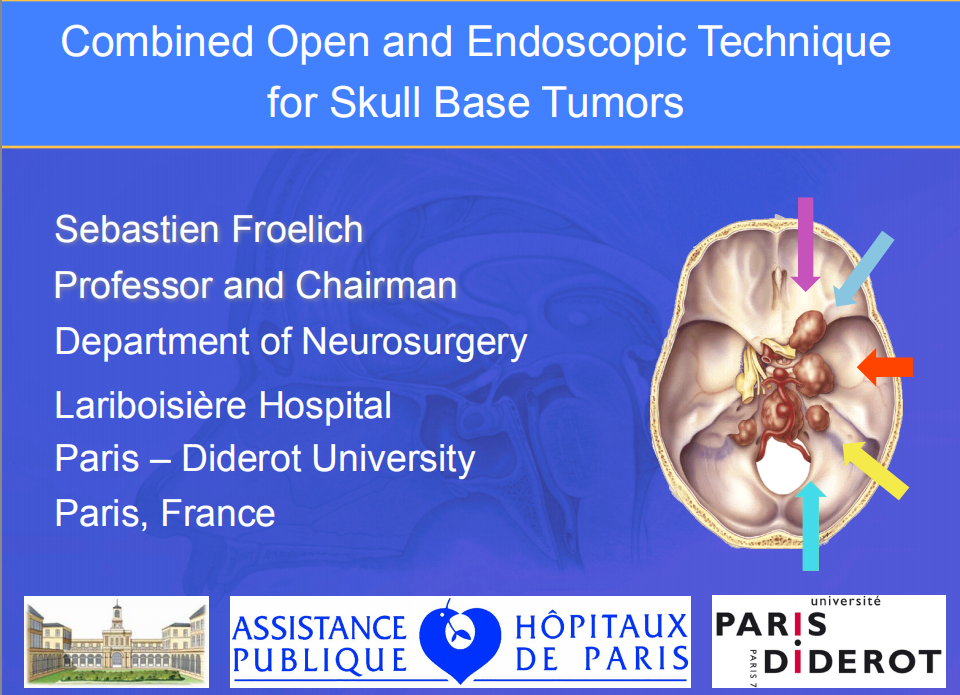 Combined Open and Endoscopic Technique for Skull Base Tumors

Sebastien Froelich
Professor and Chairman
Department of Neurosurgery
Lariboisière Hospital
Paris – Diderot University
Paris, France

ASSISTANCE PUBLIQUE HÔPITAUX DE PARIS

université PARIS DIDEROT PARIS 7